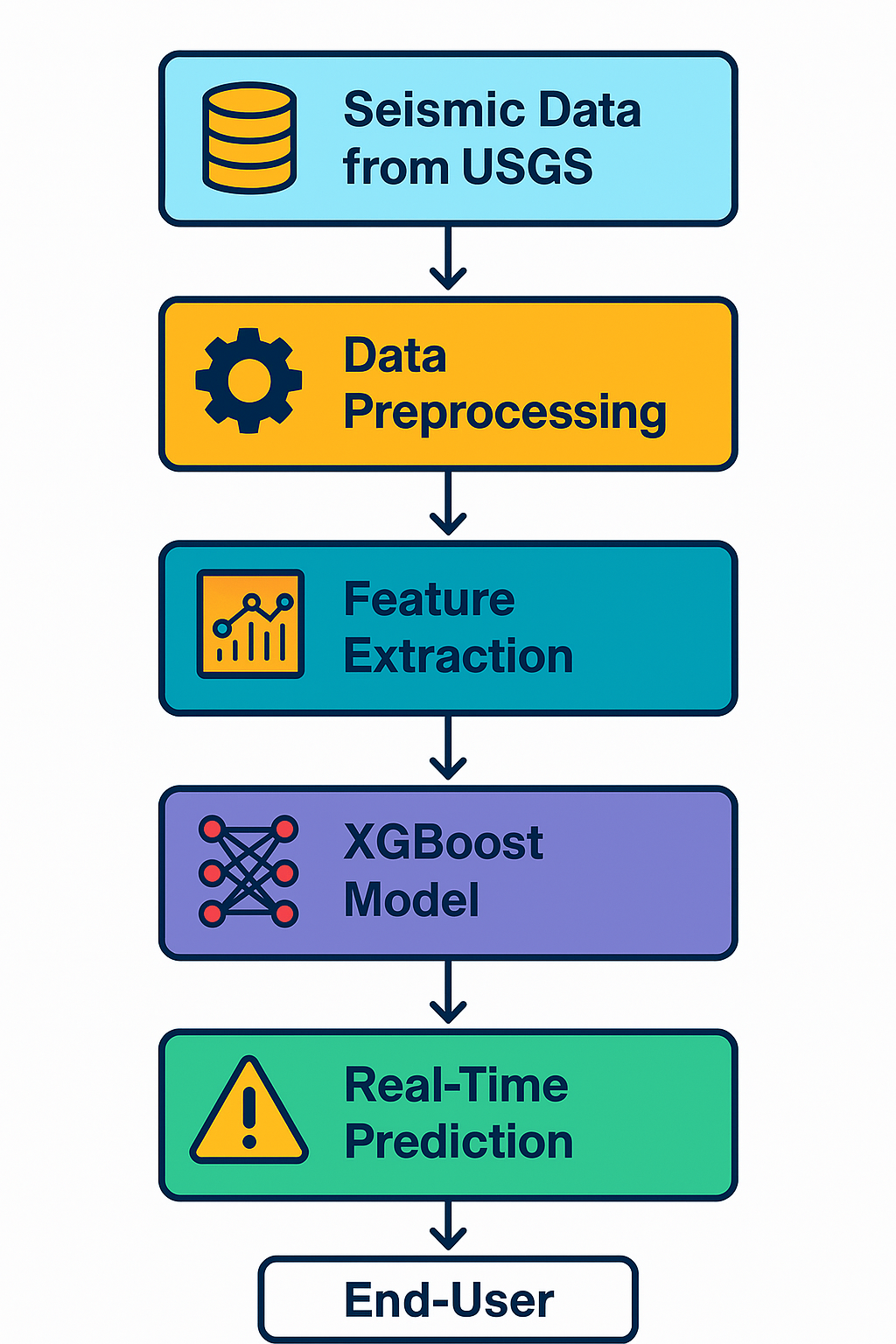 Seismic Data from USGS

Data Preprocessing

Feature Extraction

XGBoost Model

Real-Time Prediction

End-User